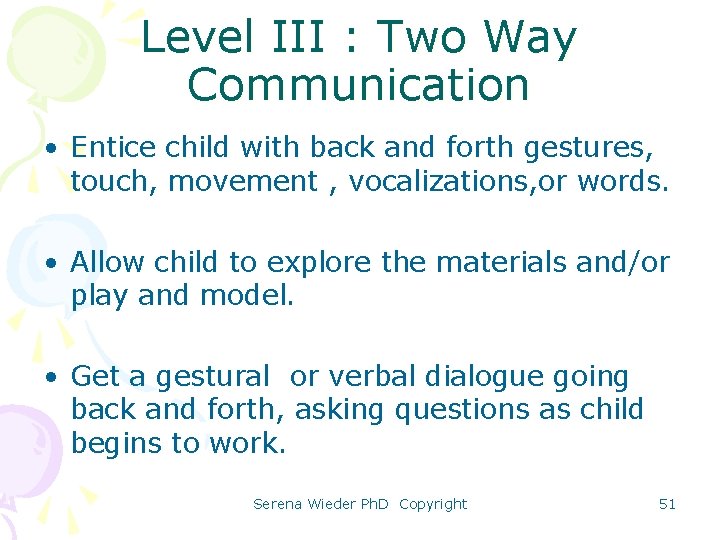 Level III : Two Way Communication

• Entice child with back and forth gestures, touch, movement , vocalizations,or words.

• Allow child to explore the materials and/or play and model.

• Get a gestural or verbal dialogue going back and forth, asking questions as child begins to work.

Serena Wieder PhD Copyright

51